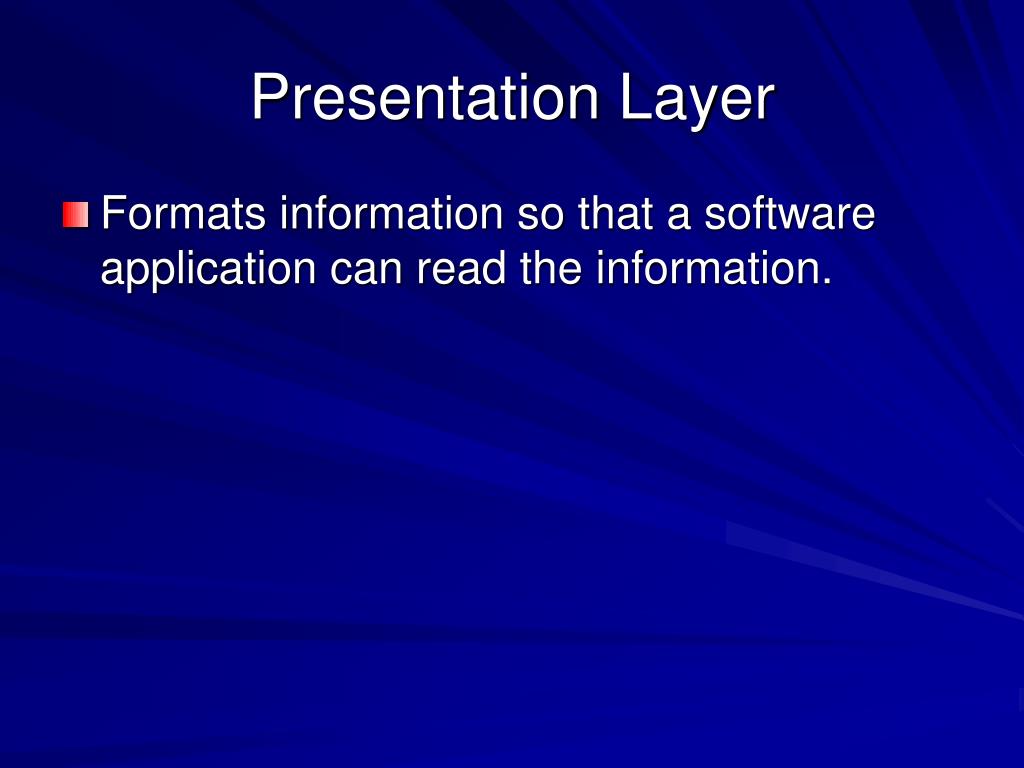 Presentation Layer

Formats information so that a software application can read the information.